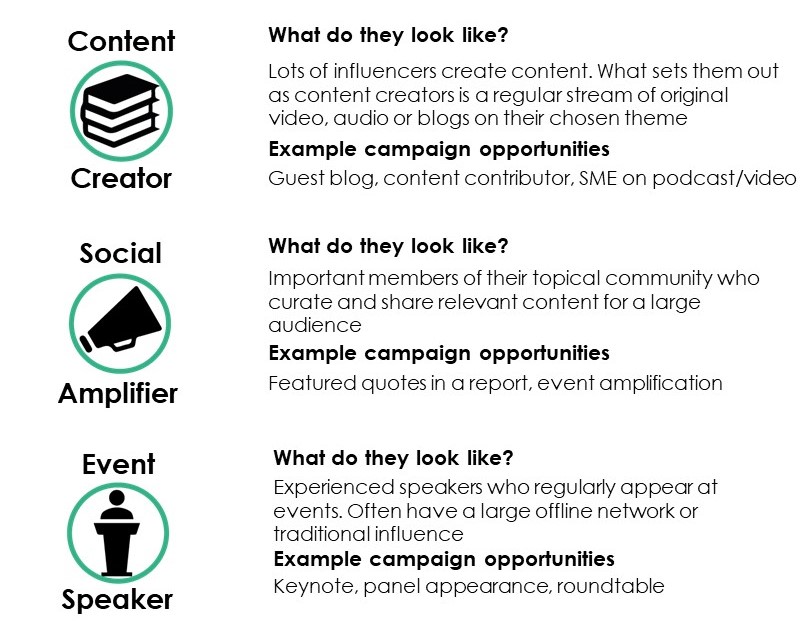 Content Creator

What do they look like?

Lots of influencers create content. What sets them out as content creators is a regular stream of original video, audio or blogs on their chosen theme

Example campaign opportunities

Guest blog, content contributor, SME on podcast/video

Social Amplifier

What do they look like?

Important members of their topical community who curate and share relevant content for a large audience

Example campaign opportunities

Featured quotes in a report, event amplification

Event Speaker

What do they look like?

Experienced speakers who regularly appear at events. Often have a large offline network or traditional influence

Example campaign opportunities

Keynote, panel appearance, roundtable